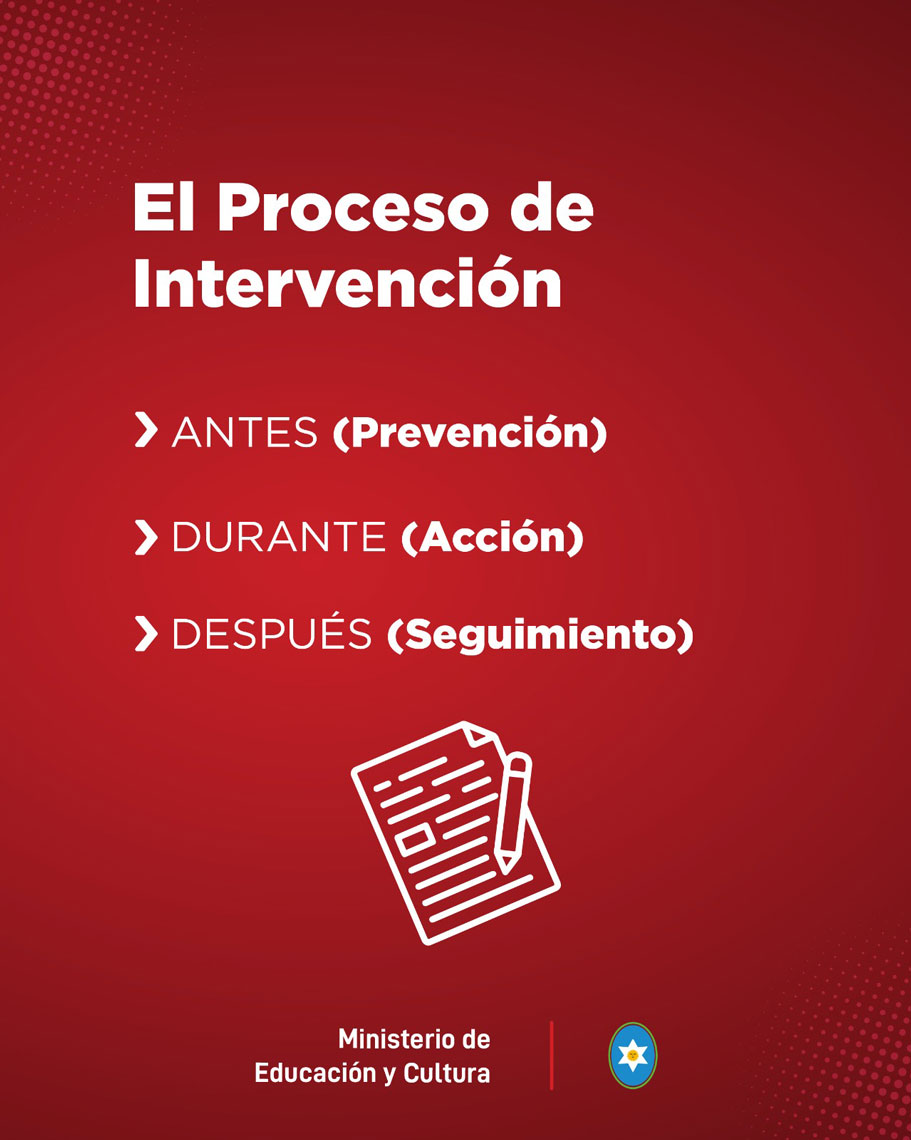 El Proceso de Intervención

› ANTES (Prevención)

› DURANTE (Acción)

› DESPUÉS (Seguimiento)

Ministerio de Educación y Cultura